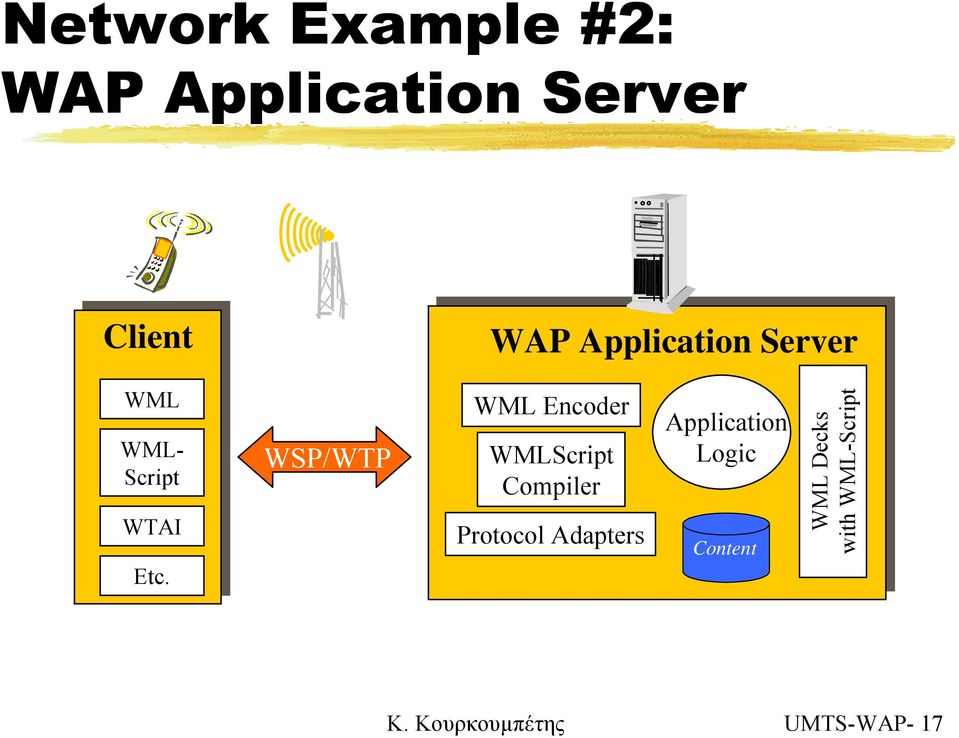 Network Example #2:
WAP Application Server

Client

WML

WML-Script

WTAI

Etc.

WSP/WTP

WAP Application Server

WML Encoder

WMLScript Compiler

Protocol Adapters

Application Logic

Content

WML Decks with WML-Script

Κ. Κουρκουμπέτης

UMTS-WAP- 17